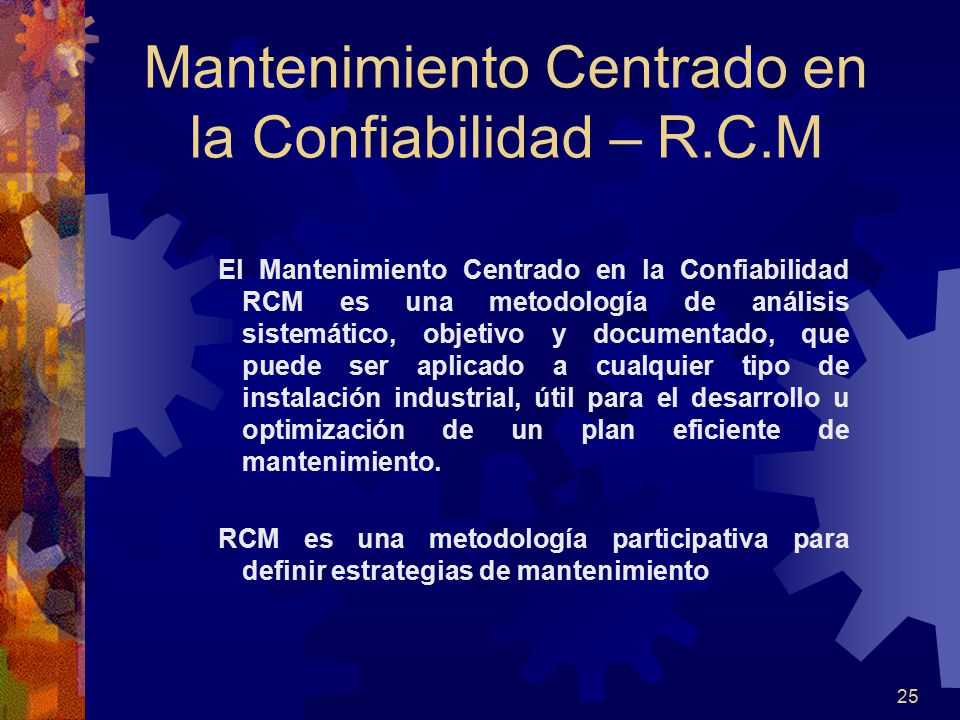 Mantenimiento Centrado en la Confiabilidad – R.C.M

El Mantenimiento Centrado en la Confiabilidad RCM es una metodología de análisis sistemático, objetivo y documentado, que puede ser aplicado a cualquier tipo de instalación industrial, útil para el desarrollo u optimización de un plan eficiente de mantenimiento.

RCM es una metodología participativa para definir estrategias de mantenimiento

25